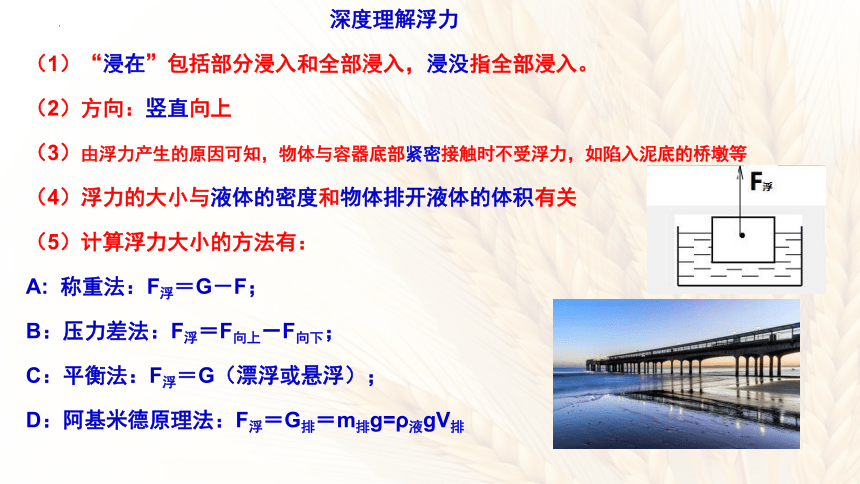 深度理解浮力

（1）“浸在”包括部分浸入和全部浸入，浸没指全部浸入。

（2）方向：竖直向上

（3）由浮力产生的原因可知，物体与容器底部紧密接触时不受浮力，如陷入泥底的桥墩等

（4）浮力的大小与液体的密度和物体排开液体的体积有关

（5）计算浮力大小的方法有：

A：称重法：$F_{浮}=G-F$；

B：压力差法：$F_{浮}=F_{向上}-F_{向下}$；

C：平衡法：$F_{浮}=G$（漂浮或悬浮）；

D：阿基米德原理法：$F_{浮}=G_{排}=m_{排}g=\rho_{液}gV_{排}$

$F_{浮}$